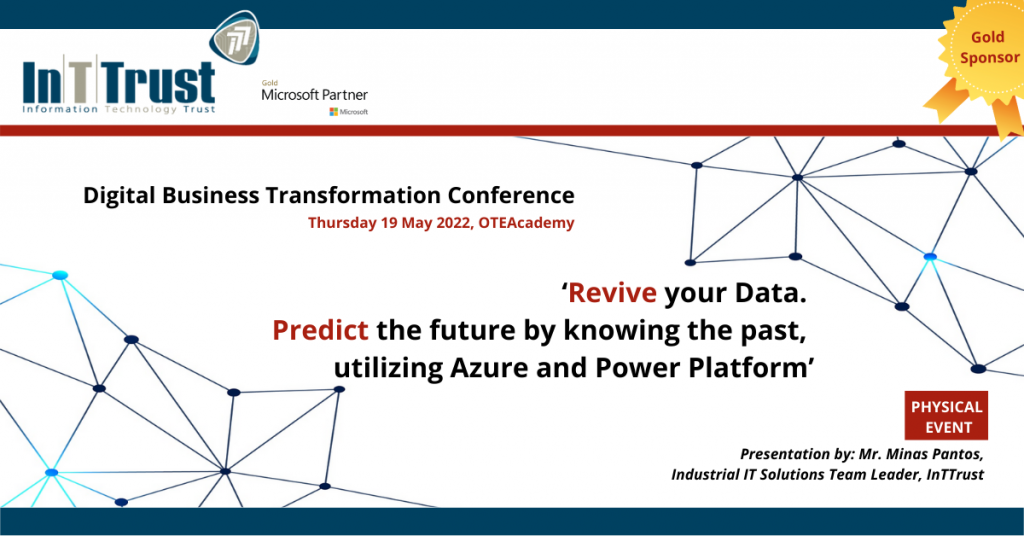 InTTrust
Information Technology Trust

Gold
Microsoft Partner
Microsoft

Gold Sponsor

Digital Business Transformation Conference
Thursday 19 May 2022, OTEAcademy

‘Revive your Data.
Predict the future by knowing the past,
utilizing Azure and Power Platform’

PHYSICAL EVENT

Presentation by: Mr. Minas Pantos,
Industrial IT Solutions Team Leader, InTTrust